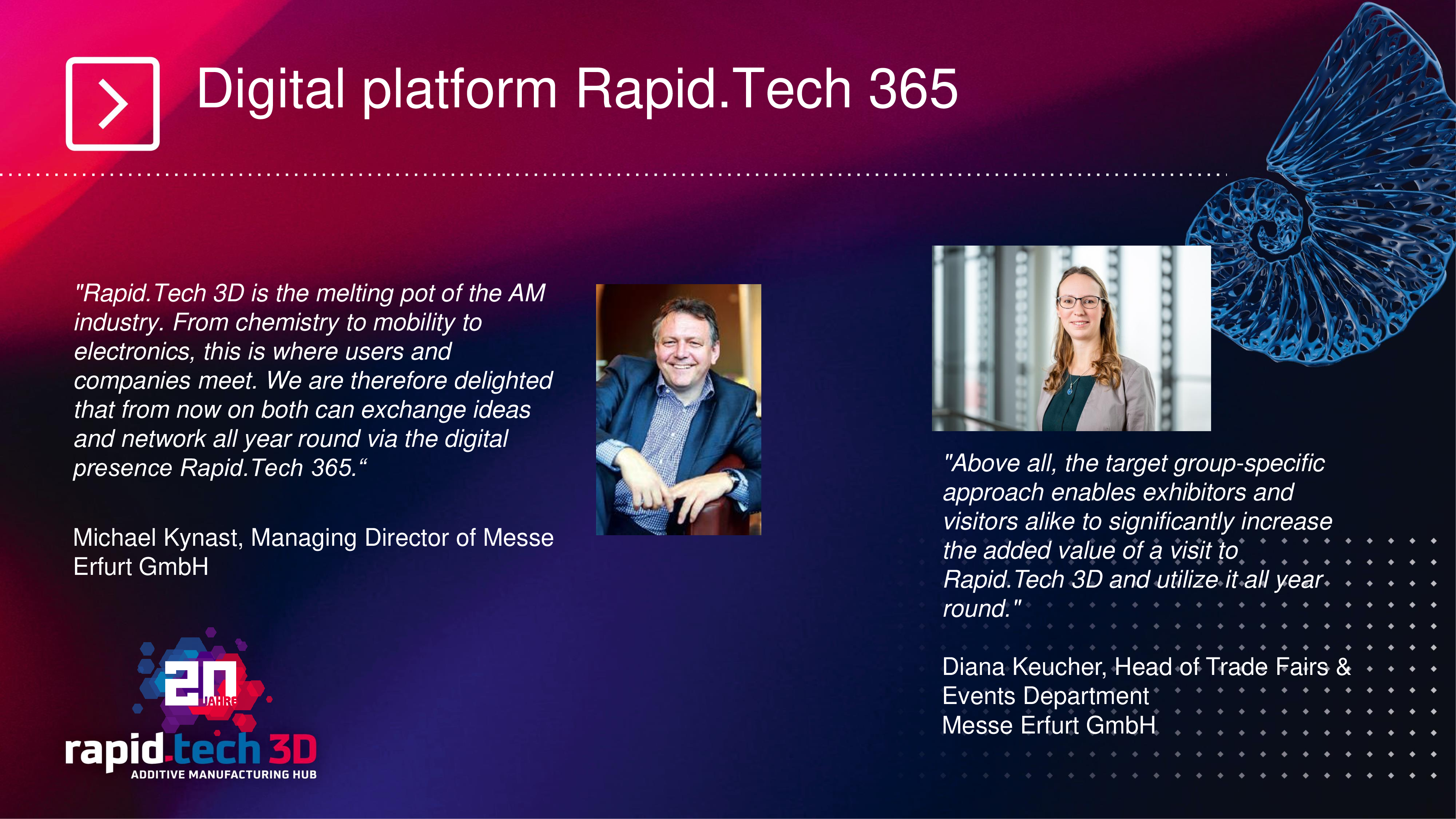 Digital platform Rapid.Tech 365

"Rapid.Tech 3D is the melting pot of the AM industry. From chemistry to mobility to electronics, this is where users and companies meet. We are therefore delighted that from now on both can exchange ideas and network all year round via the digital presence Rapid.Tech 365.“

Michael Kynast, Managing Director of Messe Erfurt GmbH

"Above all, the target group-specific approach enables exhibitors and visitors alike to significantly increase the added value of a visit to Rapid.Tech 3D and utilize it all year round."

Diana Keucher, Head of Trade Fairs & Events Department
Messe Erfurt GmbH

20 JAHRE
rapid.tech 3D
ADDITIVE MANUFACTURING HUB